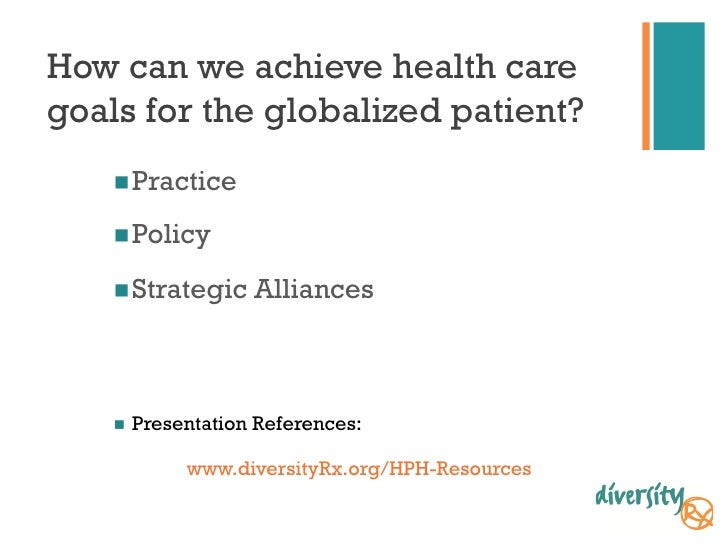 How can we achieve health care goals for the globalized patient?

Practice

Policy

Strategic Alliances

Presentation References:

www.diversityRx.org/HPH-Resources

diversity Rx